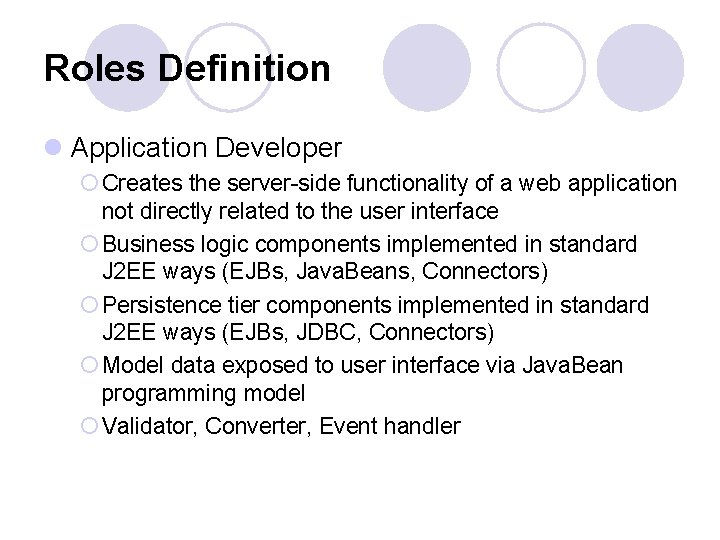 Roles Definition

Application Developer

Creates the server-side functionality of a web application not directly related to the user interface

Business logic components implemented in standard J2EE ways (EJBs, JavaBeans, Connectors)

Persistence tier components implemented in standard J2EE ways (EJBs, JDBC, Connectors)

Model data exposed to user interface via JavaBean programming model

Validator, Converter, Event handler